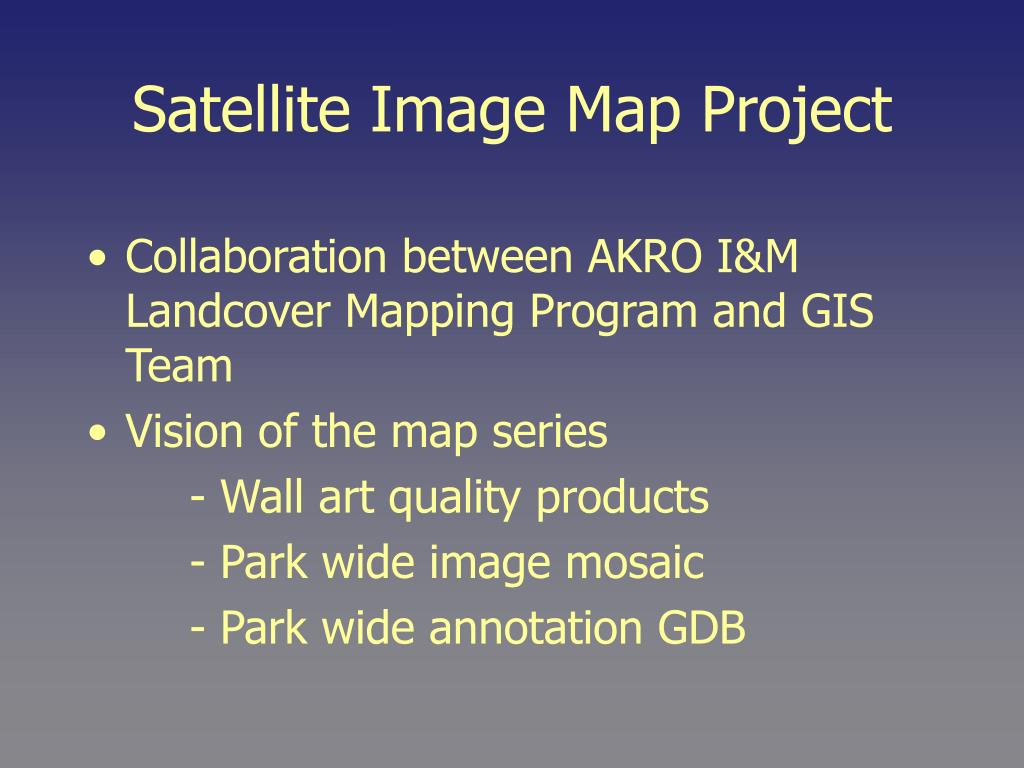 Satellite Image Map Project

• Collaboration between AKRO I&M Landcover Mapping Program and GIS Team
• Vision of the map series
- Wall art quality products
- Park wide image mosaic
- Park wide annotation GDB